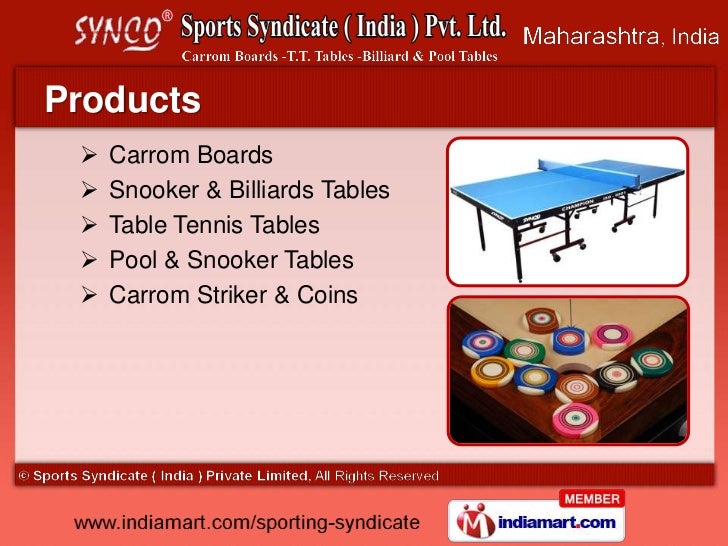 SYNCO®

Sports Syndicate ( India ) Pvt. Ltd.

Carrom Boards -T.T. Tables -Billiard & Pool Tables

Maharashtra, India

Products

➢ Carrom Boards
➢ Snooker & Billiards Tables
➢ Table Tennis Tables
➢ Pool & Snooker Tables
➢ Carrom Striker & Coins

SYNCO CHAMPION

© Sports Syndicate ( India ) Private Limited, All Rights Reserved

www.indiamart.com/sporting-syndicate

MEMBER

indiamart.com